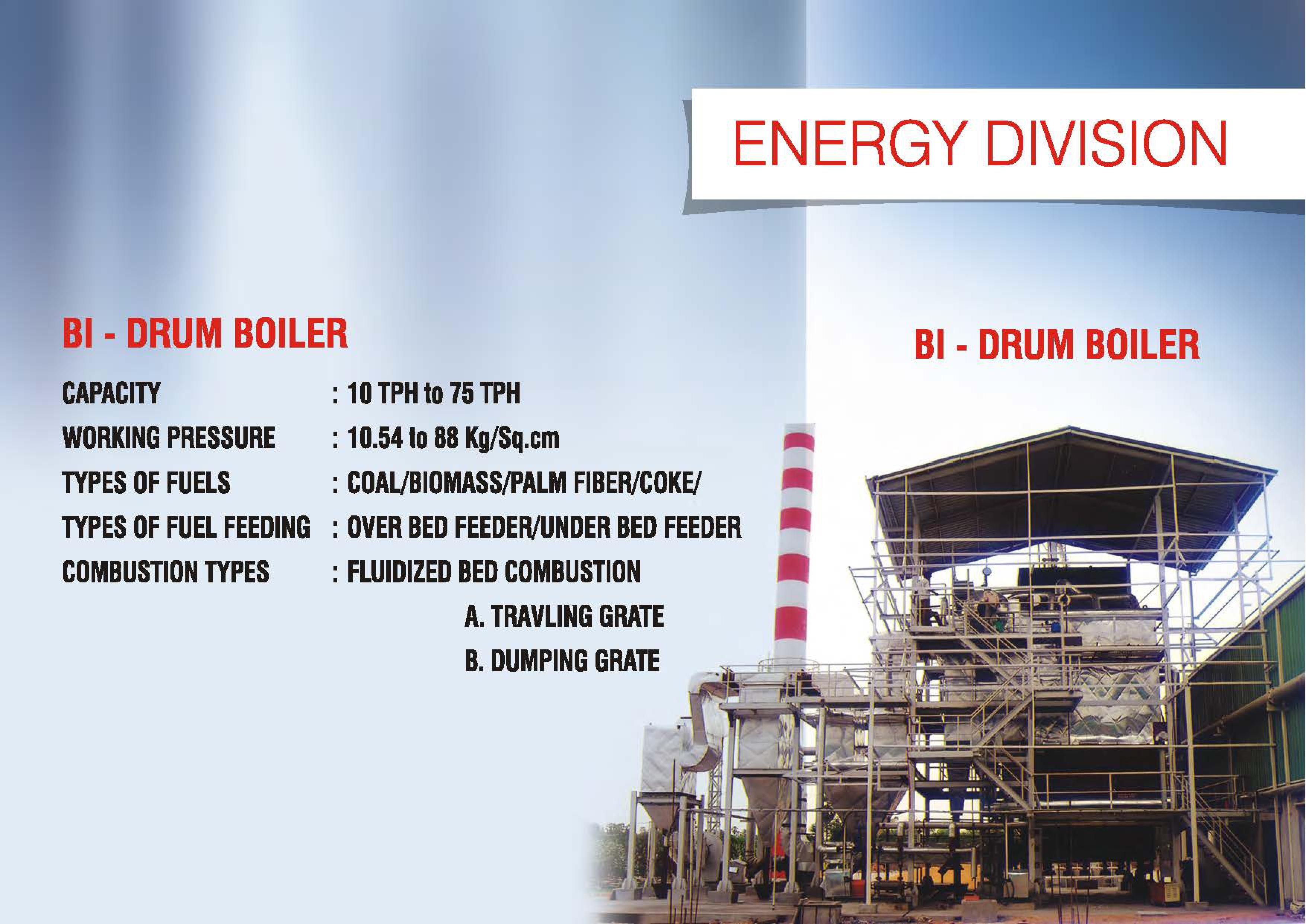 ENERGY DIVISION

BI - DRUM BOILER

CAPACITY : 10 TPH to 75 TPH

WORKING PRESSURE : 10.54 to 88 Kg/Sq.cm

TYPES OF FUELS : COAL/BIOMASS/PALM FIBER/COKE/

TYPES OF FUEL FEEDING : OVER BED FEEDER/UNDER BED FEEDER

COMBUSTION TYPES : FLUIDIZED BED COMBUSTION

A. TRAVLING GRATE

B. DUMPING GRATE

BI - DRUM BOILER